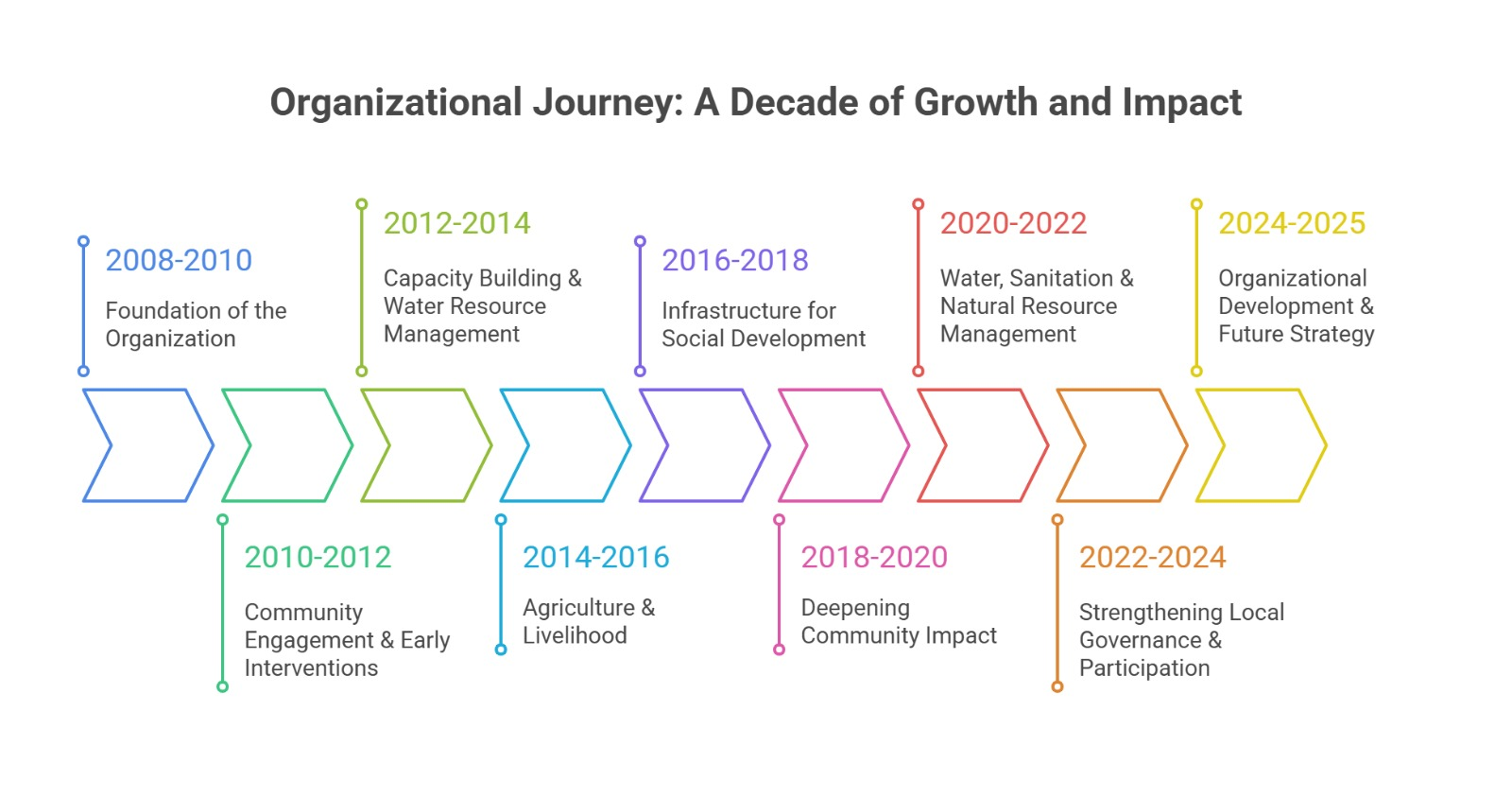 Organizational Journey: A Decade of Growth and Impact

2008-2010
Foundation of the Organization

2010-2012
Community Engagement & Early Interventions

2012-2014
Capacity Building & Water Resource Management

2014-2016
Agriculture & Livelihood

2016-2018
Infrastructure for Social Development

2018-2020
Deepening Community Impact

2020-2022
Water, Sanitation & Natural Resource Management

2022-2024
Strengthening Local Governance & Participation

2024-2025
Organizational Development & Future Strategy